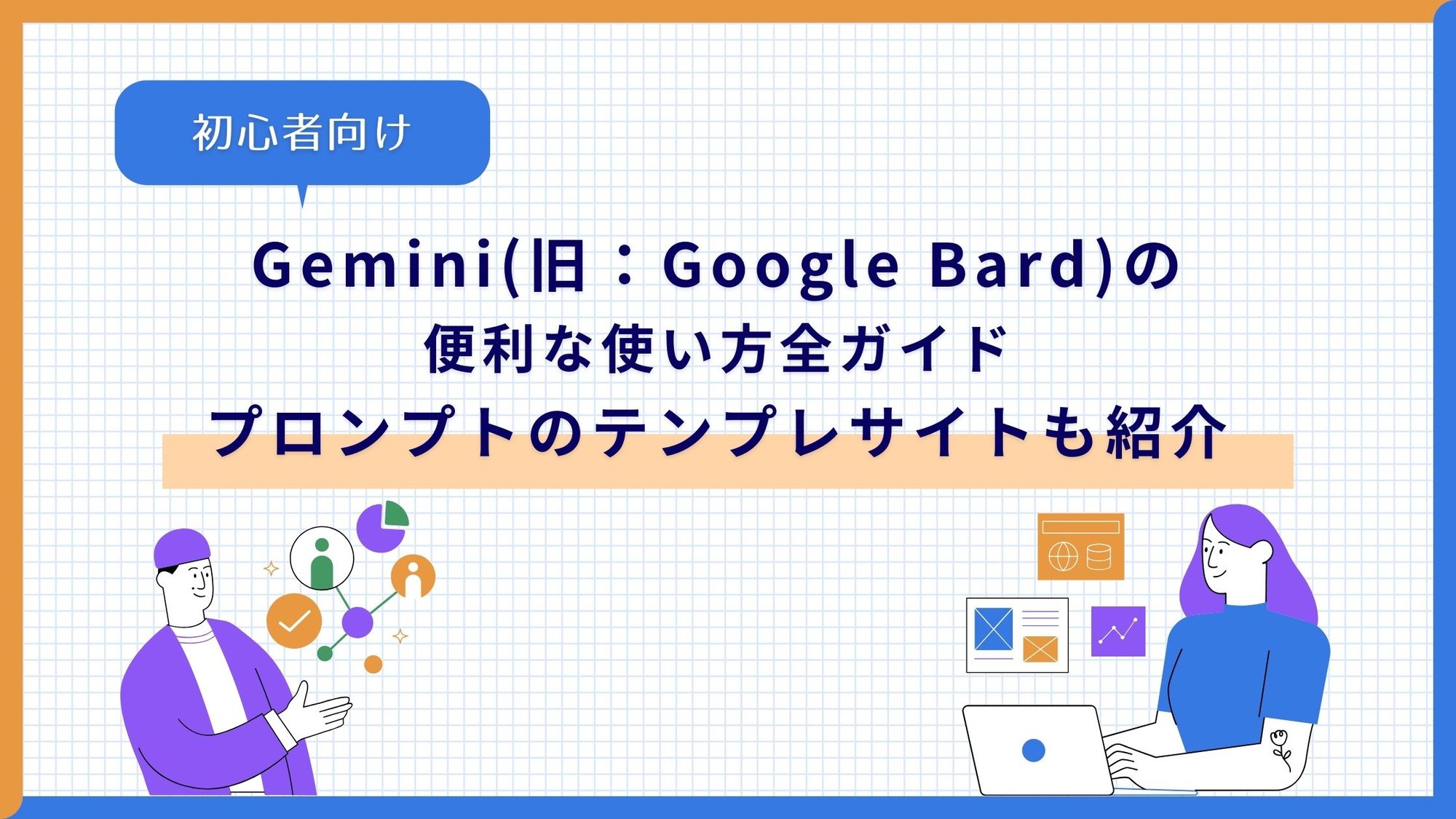 初心者向け

Gemini(旧：Google Bard)の
便利な使い方全ガイド
プロンプトのテンプレサイトも紹介